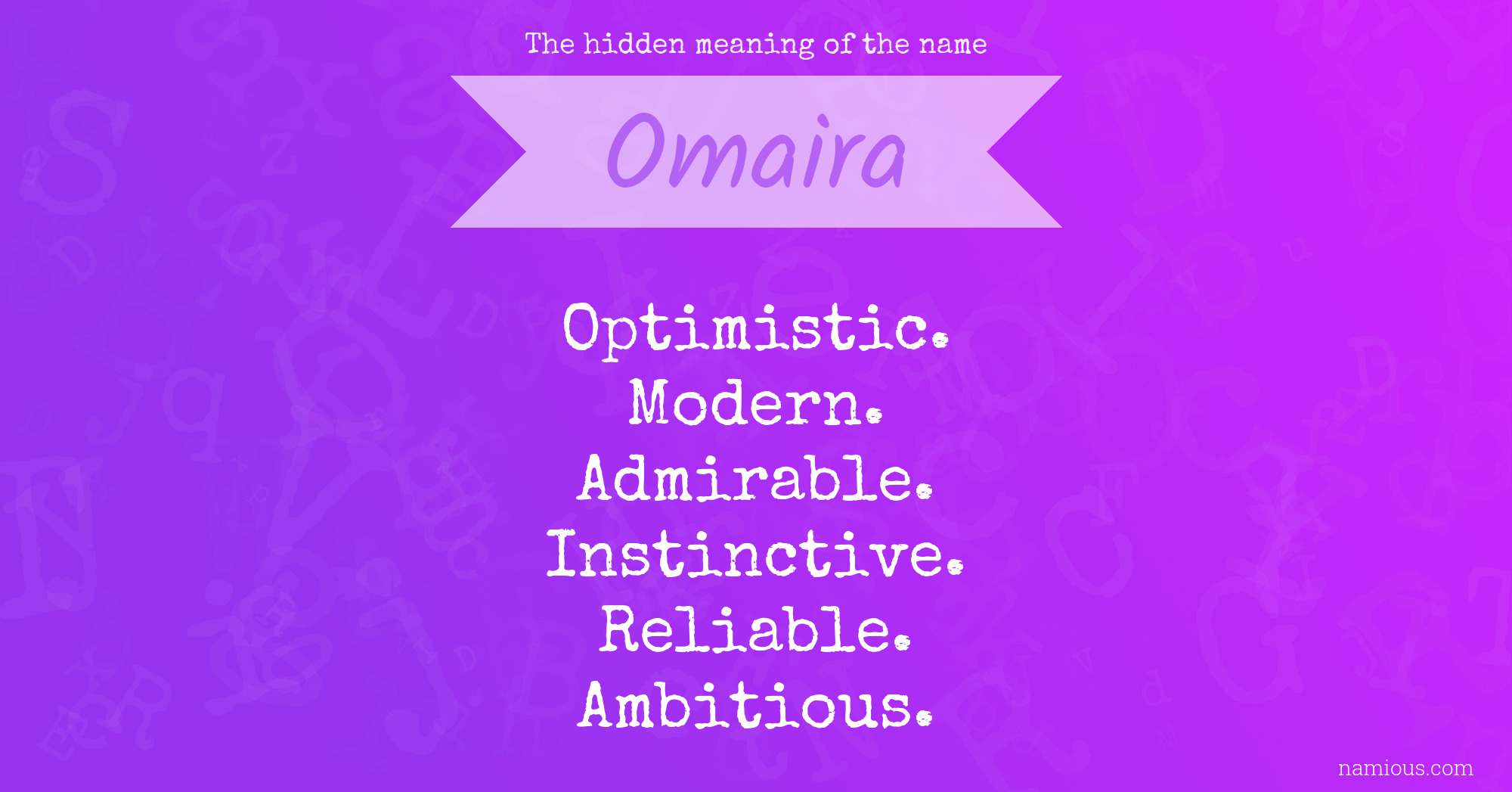 The hidden meaning of the name

Omaira

Optimistic.
Modern.
Admirable.
Instinctive.
Reliable.
Ambitious.

namious.com